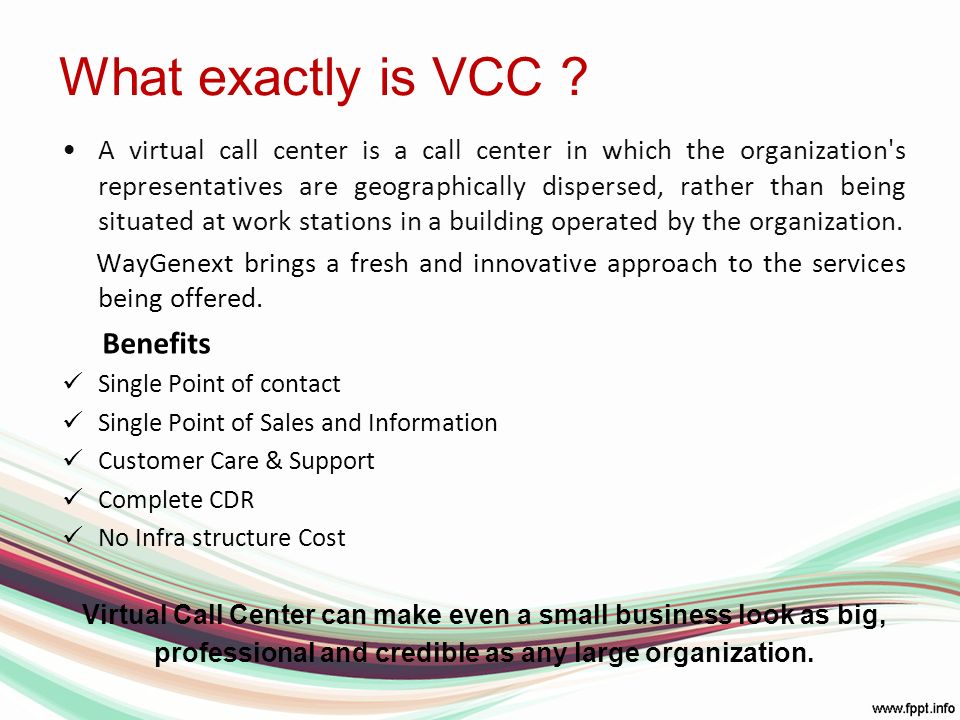 What exactly is VCC ?

• A virtual call center is a call center in which the organization's representatives are geographically dispersed, rather than being situated at work stations in a building operated by the organization.

WayGenext brings a fresh and innovative approach to the services being offered.

Benefits

✓ Single Point of contact
✓ Single Point of Sales and Information
✓ Customer Care & Support
✓ Complete CDR
✓ No Infra structure Cost

Virtual Call Center can make even a small business look as big, professional and credible as any large organization.

www.fppt.info